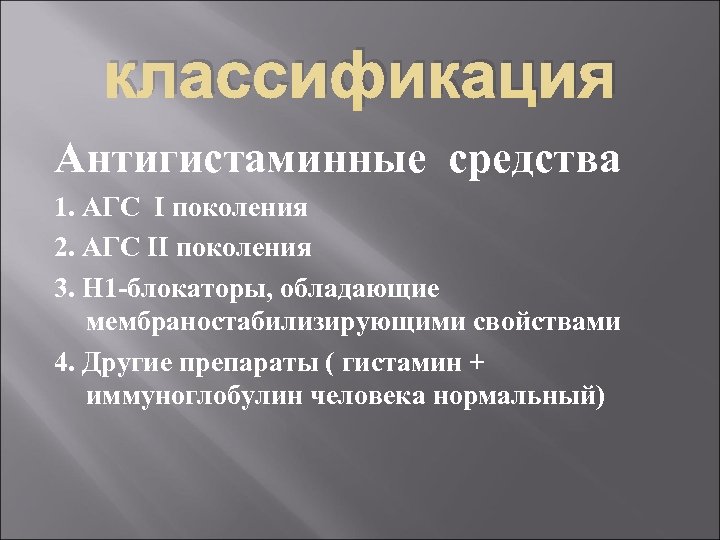 классификация

Антигистаминные средства

1. АГС I поколения

2. АГС II поколения

3. Н1-блокаторы, обладающие мембраностабилизирующими свойствами

4. Другие препараты ( гистамин + иммуноглобулин человека нормальный)